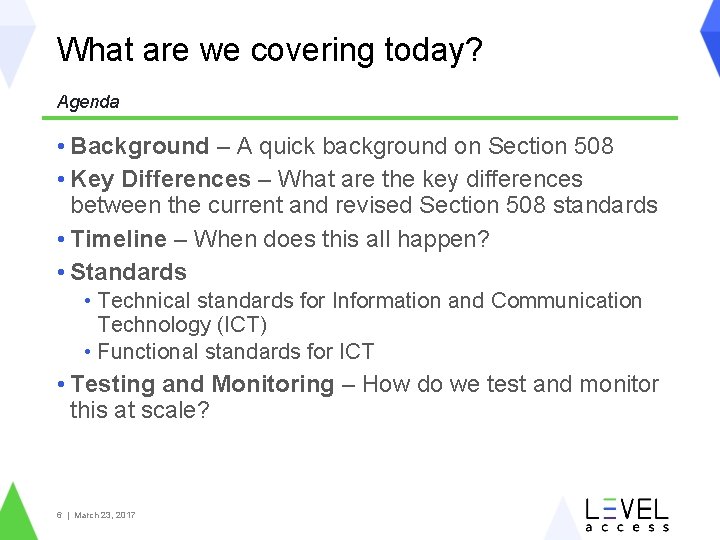 What are we covering today?

Agenda

• Background – A quick background on Section 508
• Key Differences – What are the key differences between the current and revised Section 508 standards
• Timeline – When does this all happen?
• Standards
 • Technical standards for Information and Communication Technology (ICT)
 • Functional standards for ICT
• Testing and Monitoring – How do we test and monitor this at scale?

6 | March 23, 2017

LEVEL access